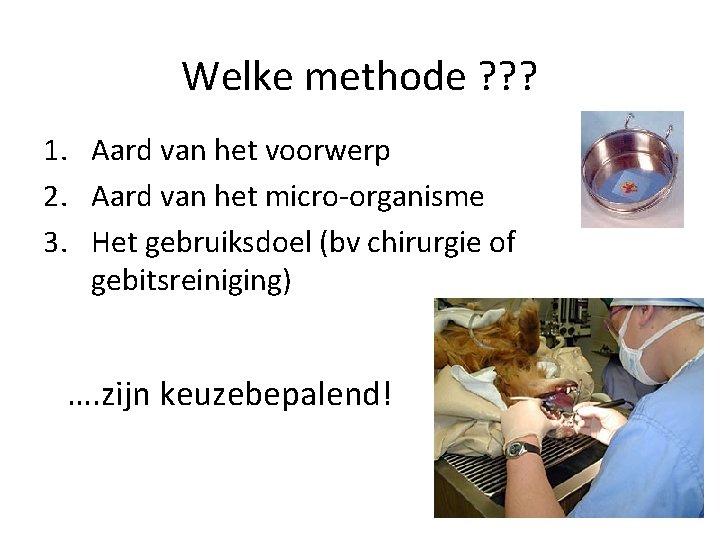 Welke methode ???

1. Aard van het voorwerp
2. Aard van het micro-organisme
3. Het gebruiksdoel (bv chirurgie of gebitsreiniging)

....zijn keuzebepalend!